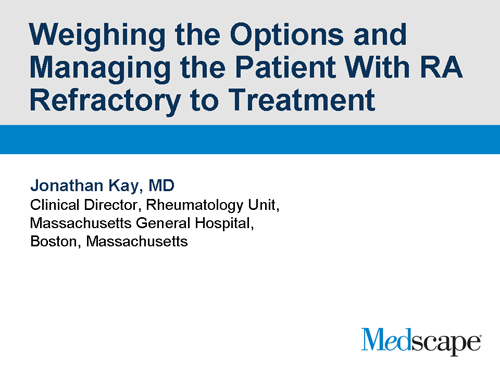 Weighing the Options and Managing the Patient With RA Refractory to Treatment

Jonathan Kay, MD
Clinical Director, Rheumatology Unit,
Massachusetts General Hospital,
Boston, Massachusetts

Medscape